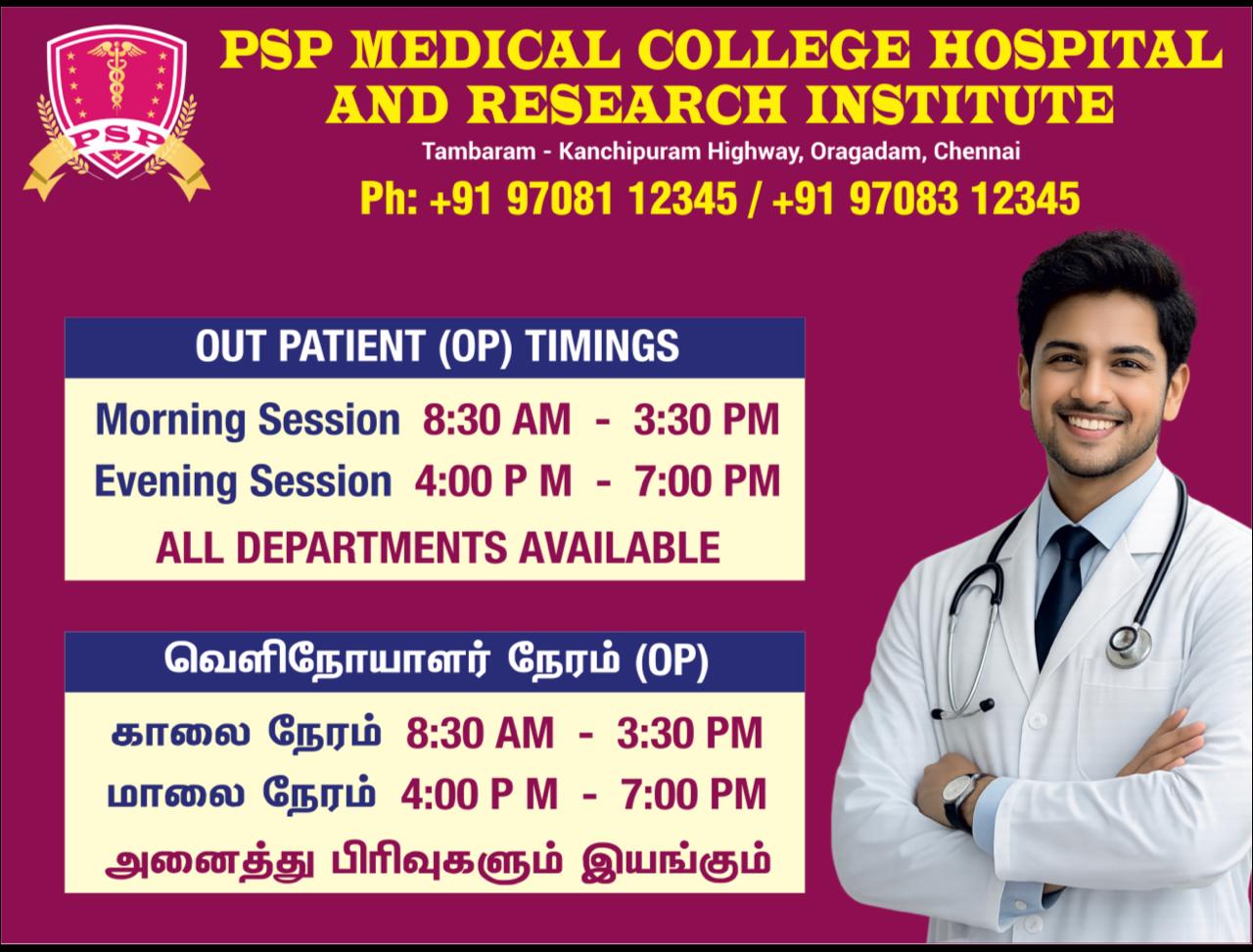 PSP

PSP MEDICAL COLLEGE HOSPITAL AND RESEARCH INSTITUTE

Tambaram - Kanchipuram Highway, Oragadam, Chennai

Ph: +91 97081 12345 / +91 97083 12345

OUT PATIENT (OP) TIMINGS

Morning Session 8:30 AM - 3:30 PM

Evening Session 4:00 P M - 7:00 PM

ALL DEPARTMENTS AVAILABLE

வெளிநோயாளர் நேரம் (OP)

காலை நேரம் 8:30 AM - 3:30 PM

மாலை நேரம் 4:00 P M - 7:00 PM

அனைத்து பிரிவுகளும் இயங்கும்